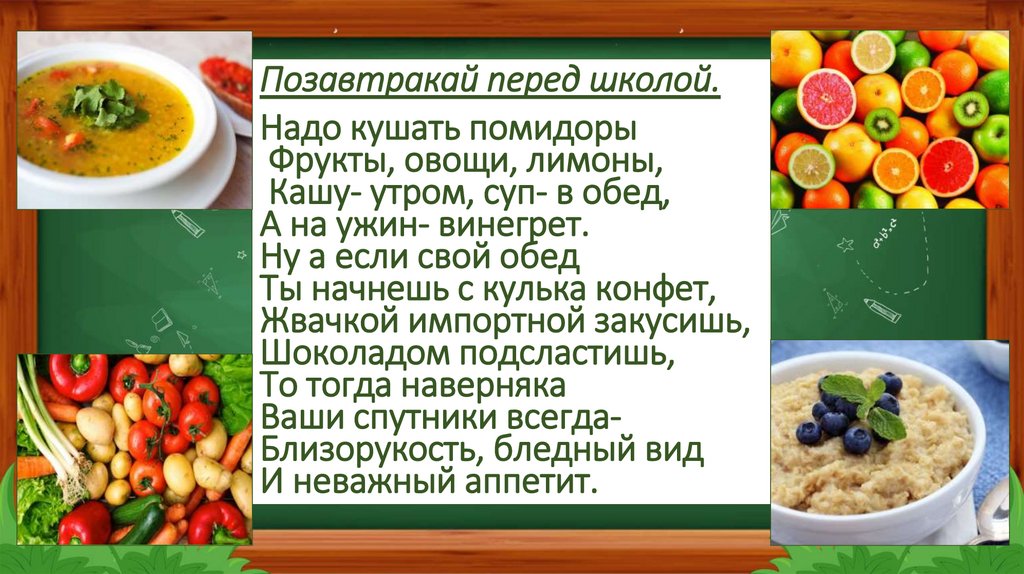 Позавтракай перед школой.

Надо кушать помидоры
Фрукты, овощи, лимоны,
Кашу- утром, суп- в обед,
А на ужин- винегрет.
Ну а если свой обед
Ты начнешь с кулька конфет,
Жвачкой импортной закусишь,
Шоколадом подсластишь,
То тогда наверняка
Ваши спутники всегда-
Близорукость, бледный вид
И неважный аппетит.